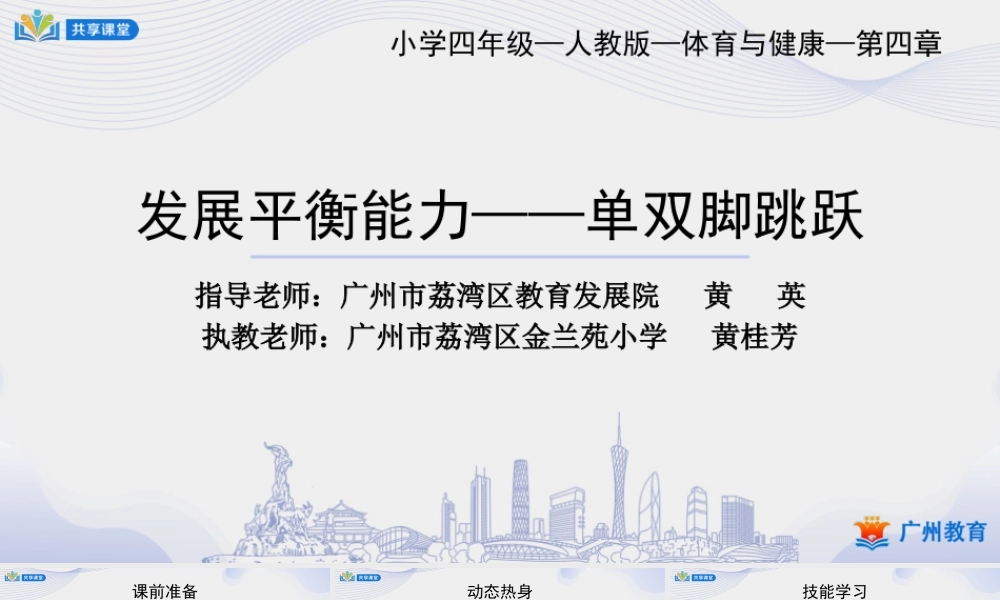 共享课堂

小学四年级—人教版—体育与健康—第四章

发展平衡能力——单双脚跳跃

指导老师：广州市荔湾区教育发展院　黄　英
执教老师：广州市荔湾区金兰苑小学　黄桂芳

广州教育

共享课堂 课前准备
共享课堂 动态热身
共享课堂 技能学习